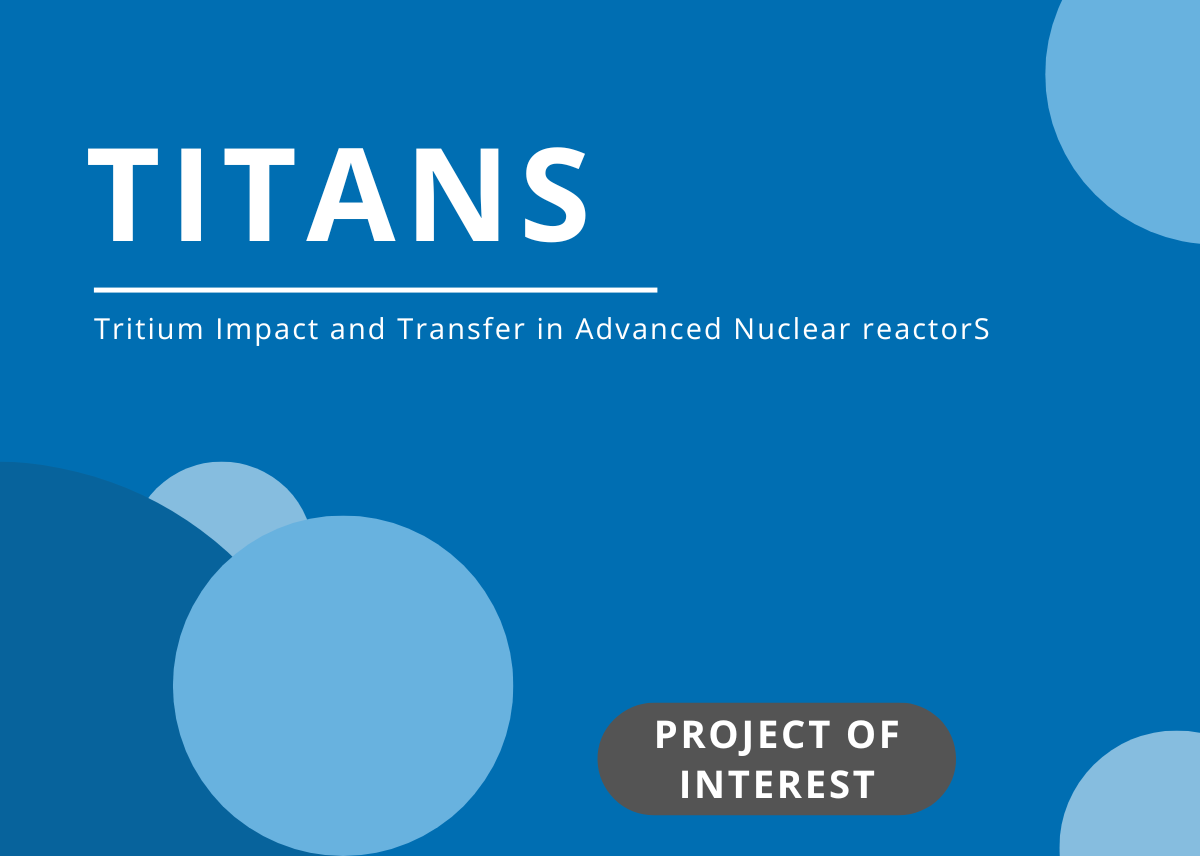 TITANS

Tritium Impact and Transfer in Advanced Nuclear reactorS

PROJECT OF INTEREST